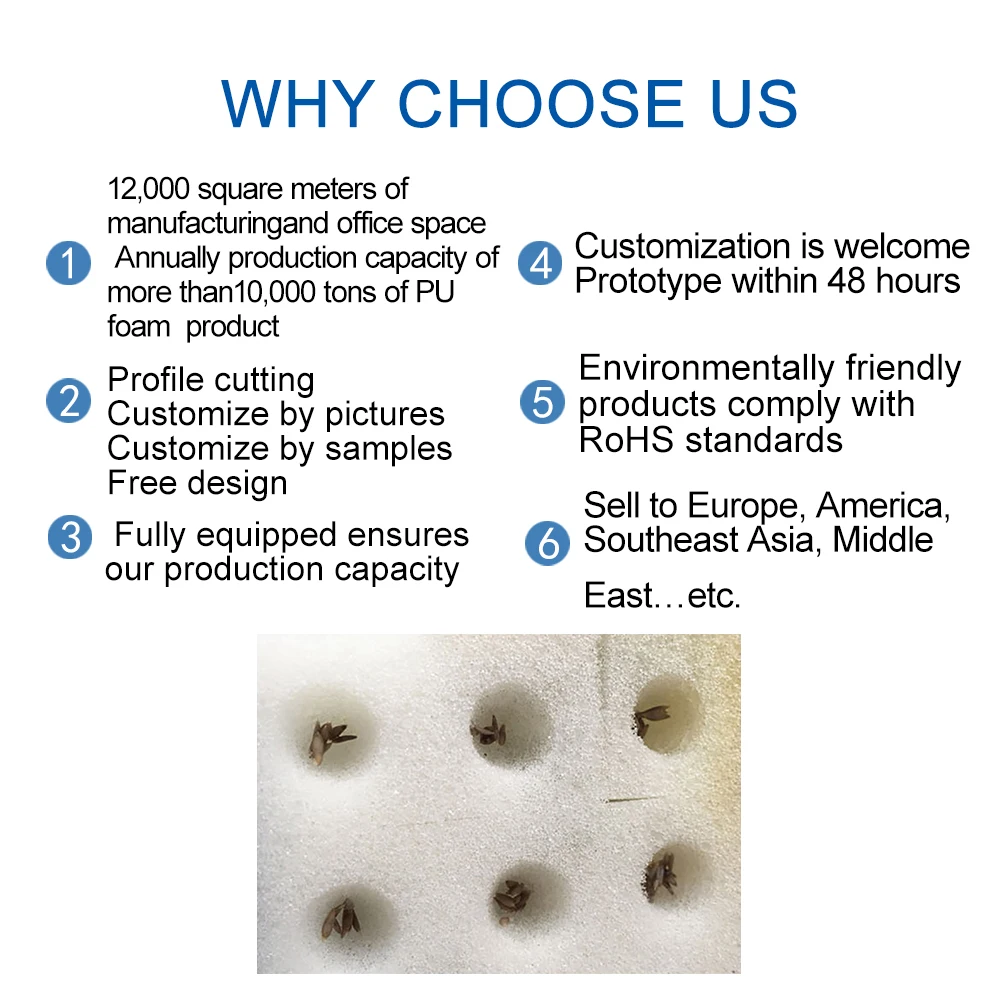 WHY CHOOSE US

1 12,000 square meters of manufacturingand office space Annually production capacity of more than10,000 tons of PU foam product

2 Profile cutting
Customize by pictures
Customize by samples
Free design

3 Fully equipped ensures our production capacity

4 Customization is welcome
Prototype within 48 hours

5 Environmentally friendly products comply with RoHS standards

6 Sell to Europe, America, Southeast Asia, Middle East…etc.